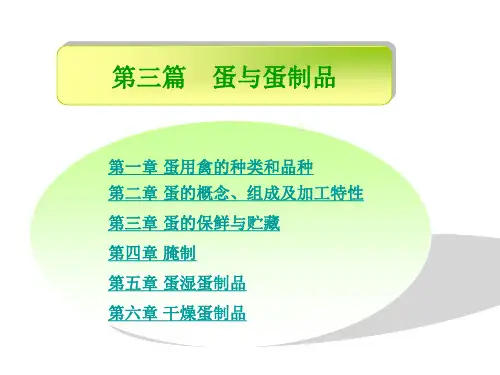 第三篇　蛋与蛋制品

第一章 蛋用禽的种类和品种

第二章 蛋的概念、组成及加工特性

第三章 蛋的保鲜与贮藏

第四章 腌制

第五章 蛋湿蛋制品

第六章 干燥蛋制品